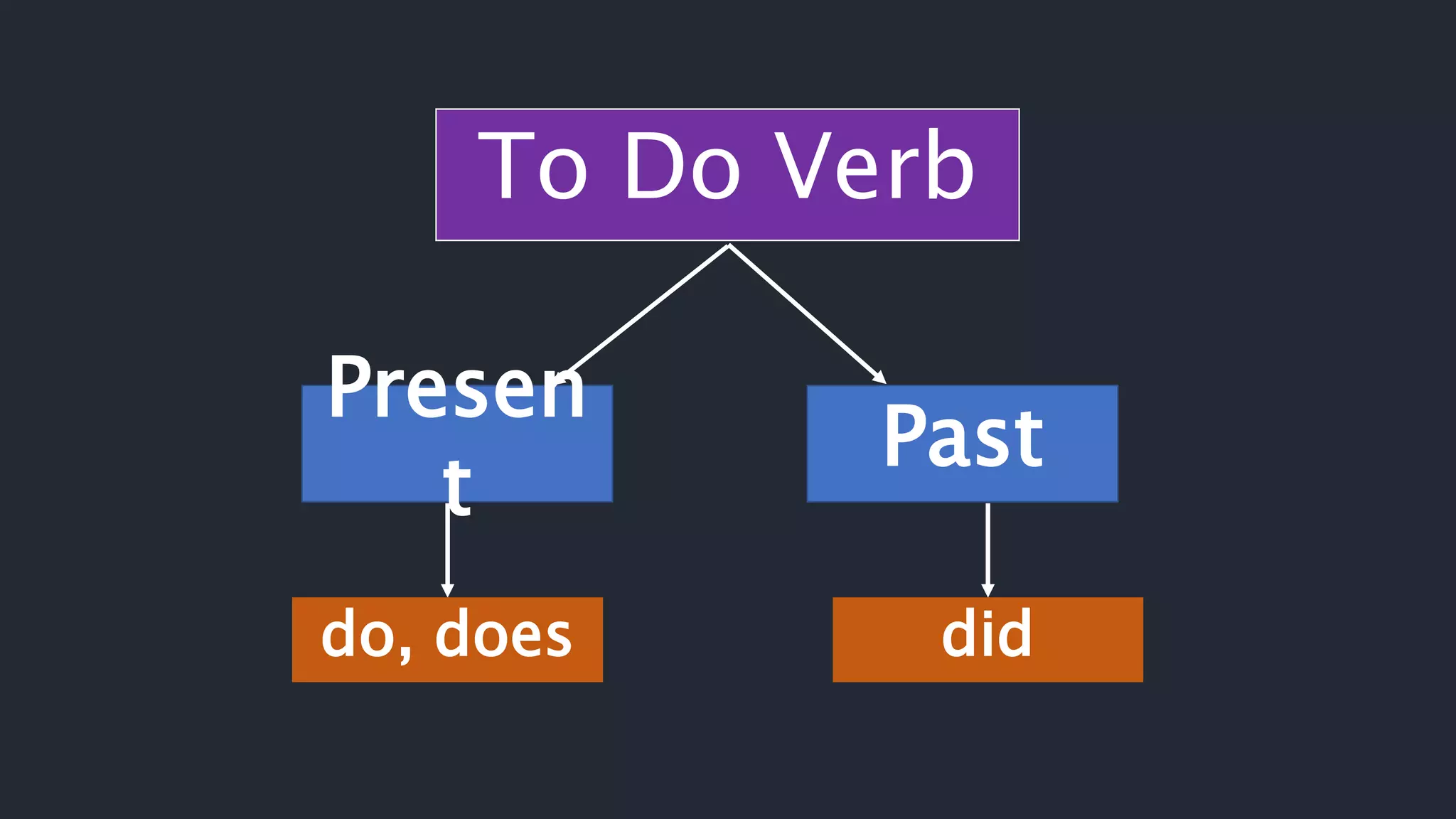 To Do Verb

Present

Past

do, does

did